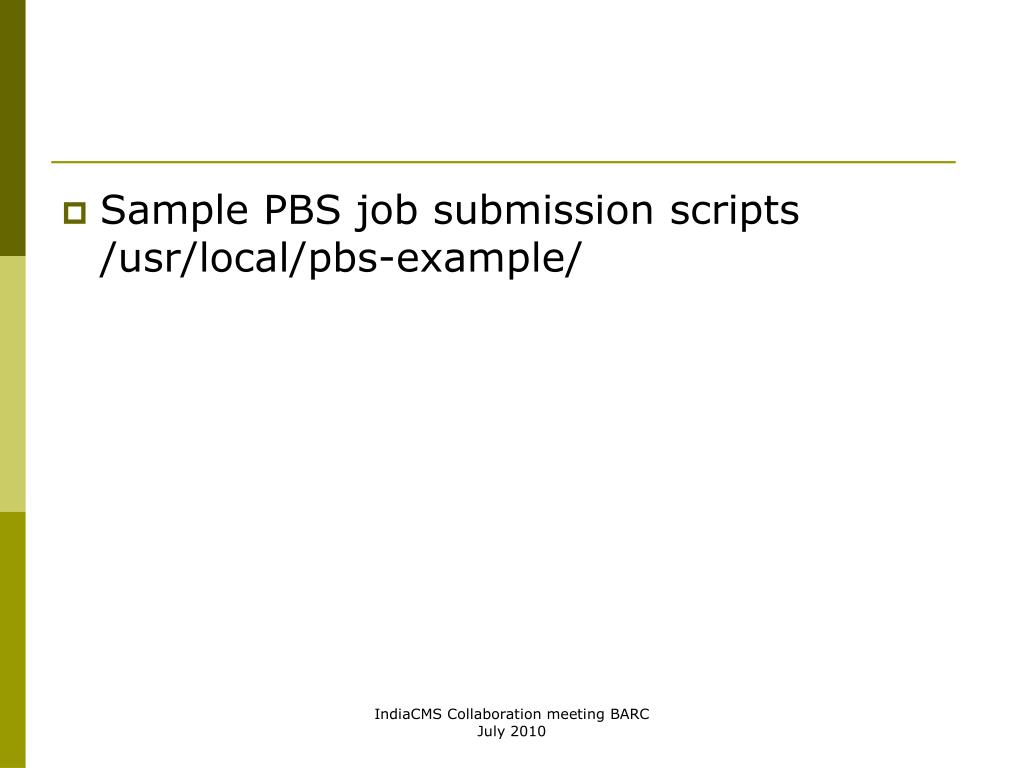 Sample PBS job submission scripts /usr/local/pbs-example/

IndiaCMS Collaboration meeting BARC
July 2010